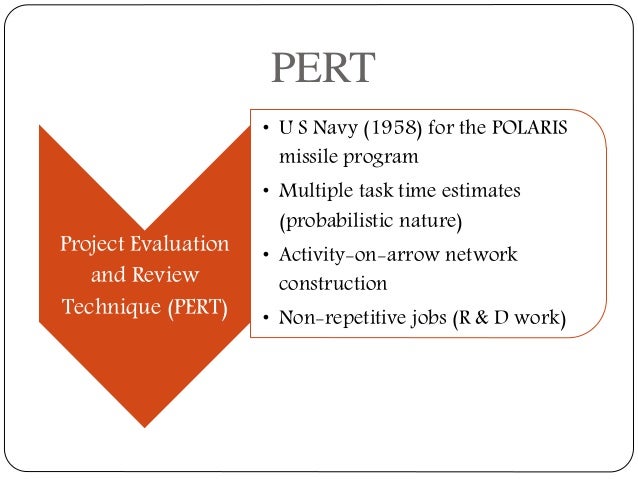 PERT

Project Evaluation and Review Technique (PERT)

• U S Navy (1958) for the POLARIS missile program
• Multiple task time estimates (probabilistic nature)
• Activity-on-arrow network construction
• Non-repetitive jobs (R & D work)